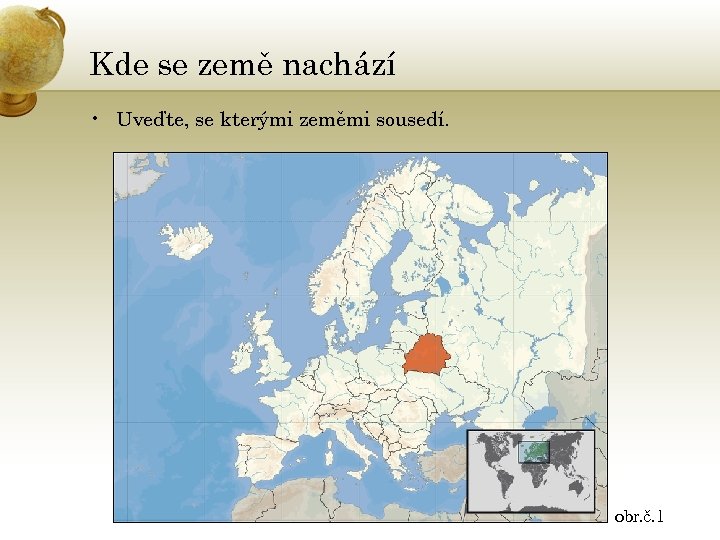 Kde se země nachází

• Uveďte, se kterými zeměmi sousedí.

obr.č.1